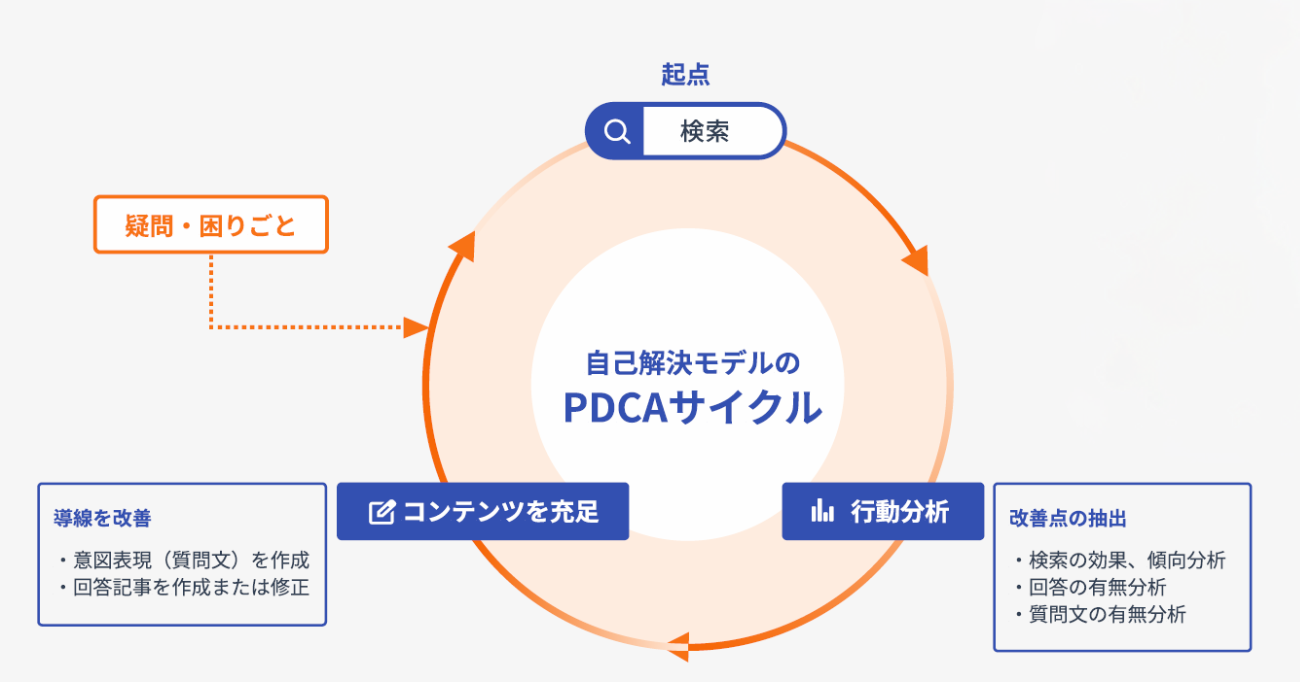 起点

検索

疑問・困りごと

自己解決モデルの
PDCAサイクル

導線を改善

・意図表現（質問文）を作成
・回答記事を作成または修正

コンテンツを充足

行動分析

改善点の抽出

・検索の効果、傾向分析
・回答の有無分析
・質問文の有無分析